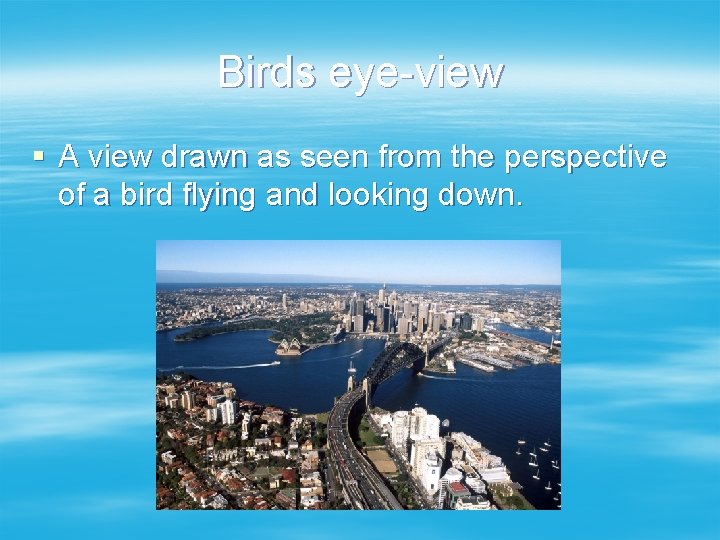 Birds eye-view

▪ A view drawn as seen from the perspective of a bird flying and looking down.